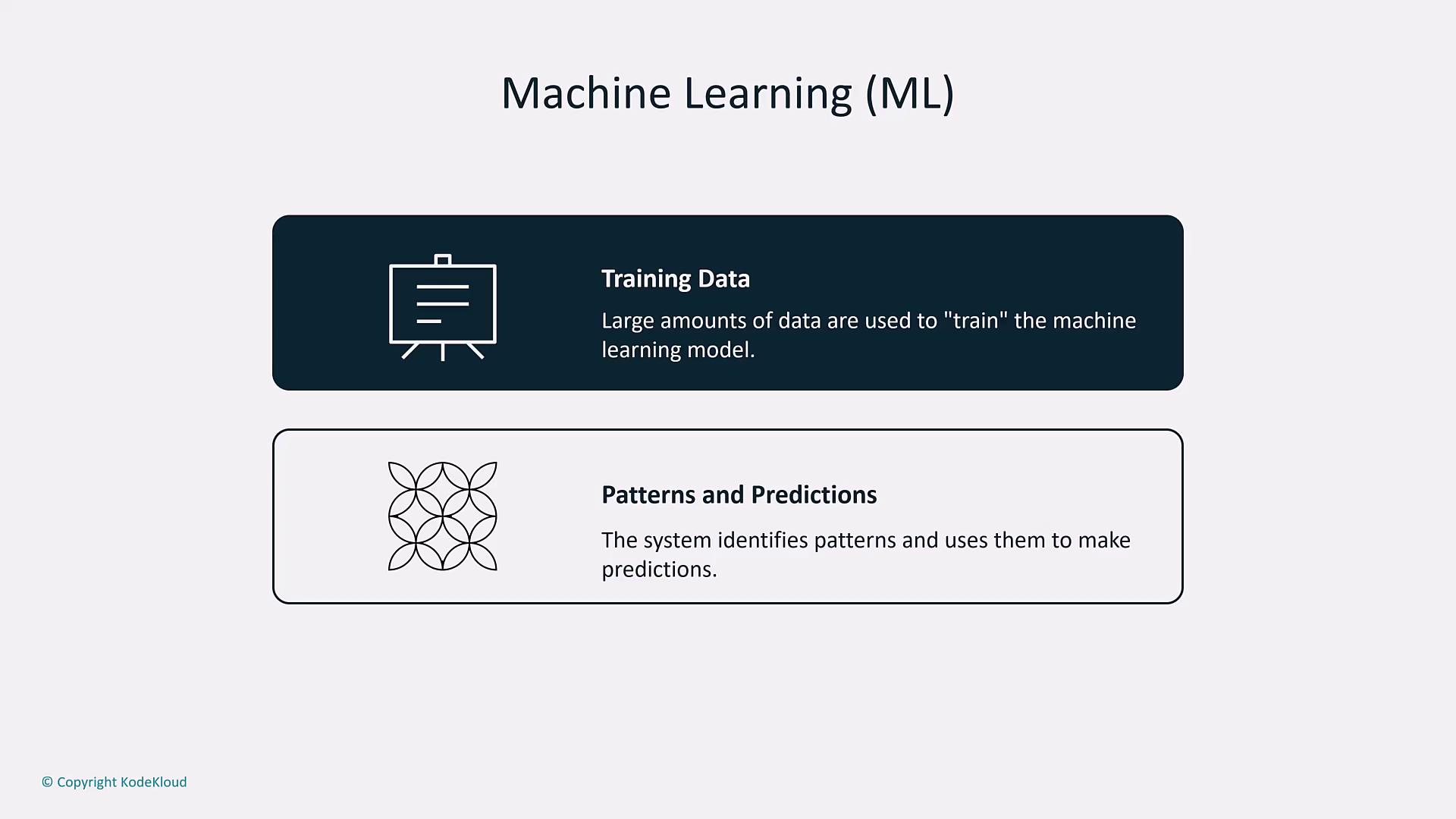 Machine Learning (ML)

Training Data

Large amounts of data are used to "train" the machine learning model.

Patterns and Predictions

The system identifies patterns and uses them to make predictions.

© Copyright KodeKloud